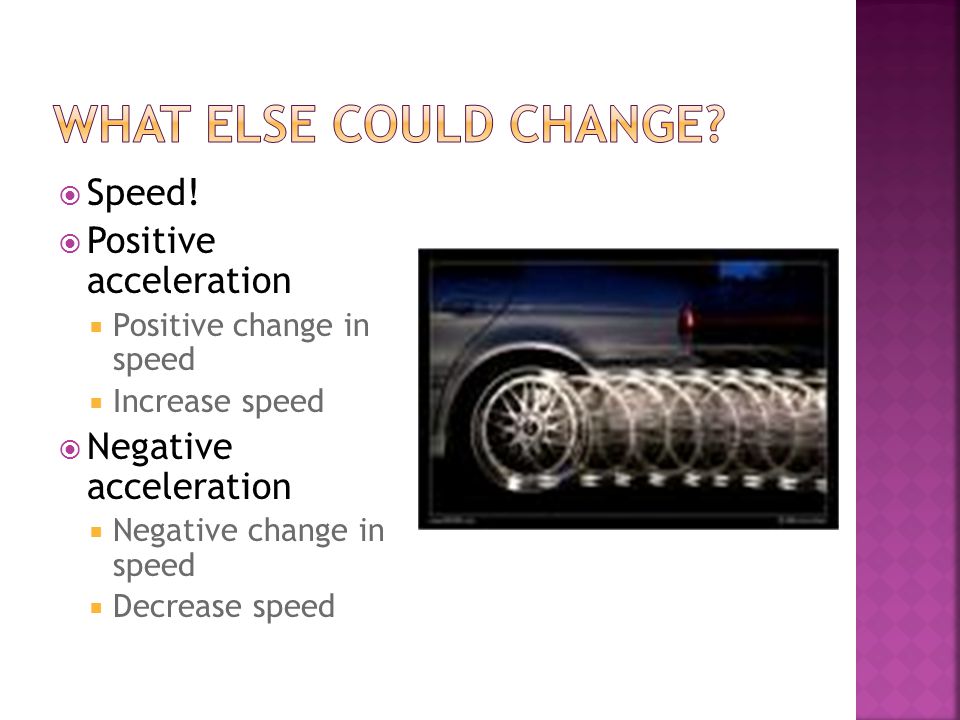 WHAT ELSE COULD CHANGE?

Speed!

Positive acceleration

Positive change in speed

Increase speed

Negative acceleration

Negative change in speed

Decrease speed